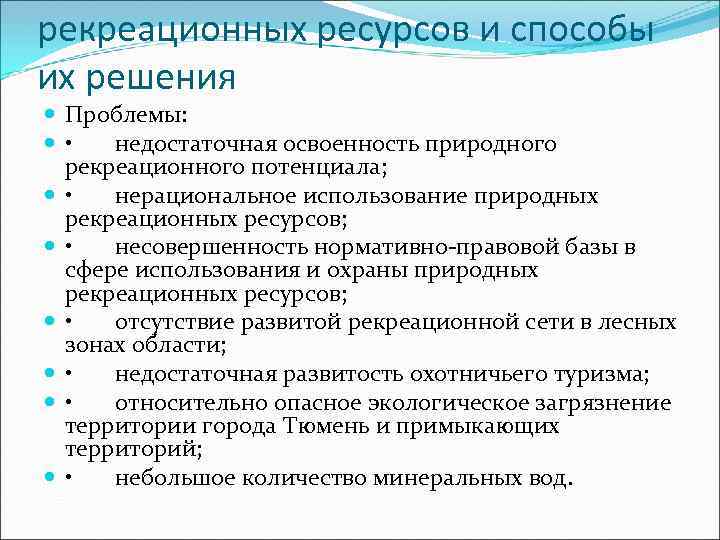 рекреационных ресурсов и способы их решения

Проблемы:

• недостаточная освоенность природного рекреационного потенциала;

• нерациональное использование природных рекреационных ресурсов;

• несовершенность нормативно-правовой базы в сфере использования и охраны природных рекреационных ресурсов;

• отсутствие развитой рекреационной сети в лесных зонах области;

• недостаточная развитость охотничьего туризма;

• относительно опасное экологическое загрязнение территории города Тюмень и примыкающих территорий;

• небольшое количество минеральных вод.